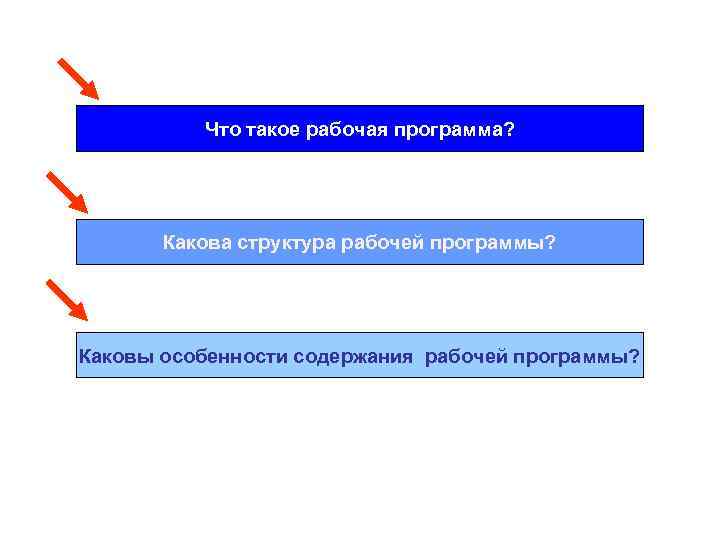 Что такое рабочая программа?

Какова структура рабочей программы?

Каковы особенности содержания рабочей программы?